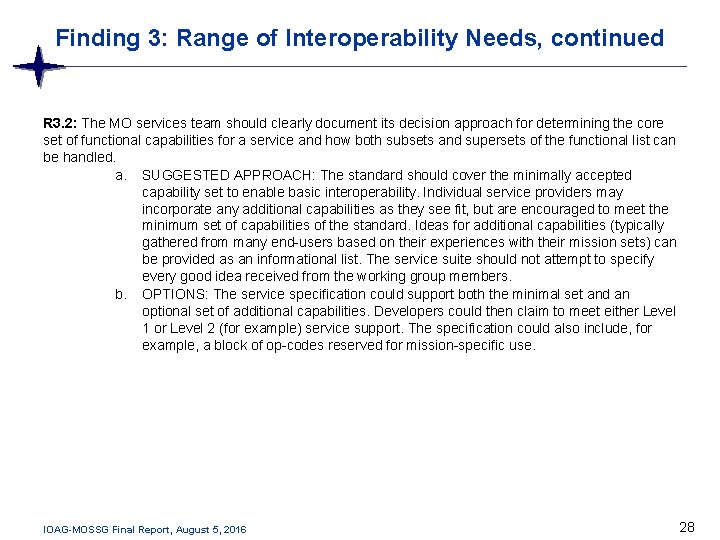 Finding 3: Range of Interoperability Needs, continued

R3.2: The MO services team should clearly document its decision approach for determining the core set of functional capabilities for a service and how both subsets and supersets of the functional list can be handled.

a. SUGGESTED APPROACH: The standard should cover the minimally accepted capability set to enable basic interoperability. Individual service providers may incorporate any additional capabilities as they see fit, but are encouraged to meet the minimum set of capabilities of the standard. Ideas for additional capabilities (typically gathered from many end-users based on their experiences with their mission sets) can be provided as an informational list. The service suite should not attempt to specify every good idea received from the working group members.

b. OPTIONS: The service specification could support both the minimal set and an optional set of additional capabilities. Developers could then claim to meet either Level 1 or Level 2 (for example) service support. The specification could also include, for example, a block of op-codes reserved for mission-specific use.

IOAG-MOSSG Final Report, August 5, 2016

28